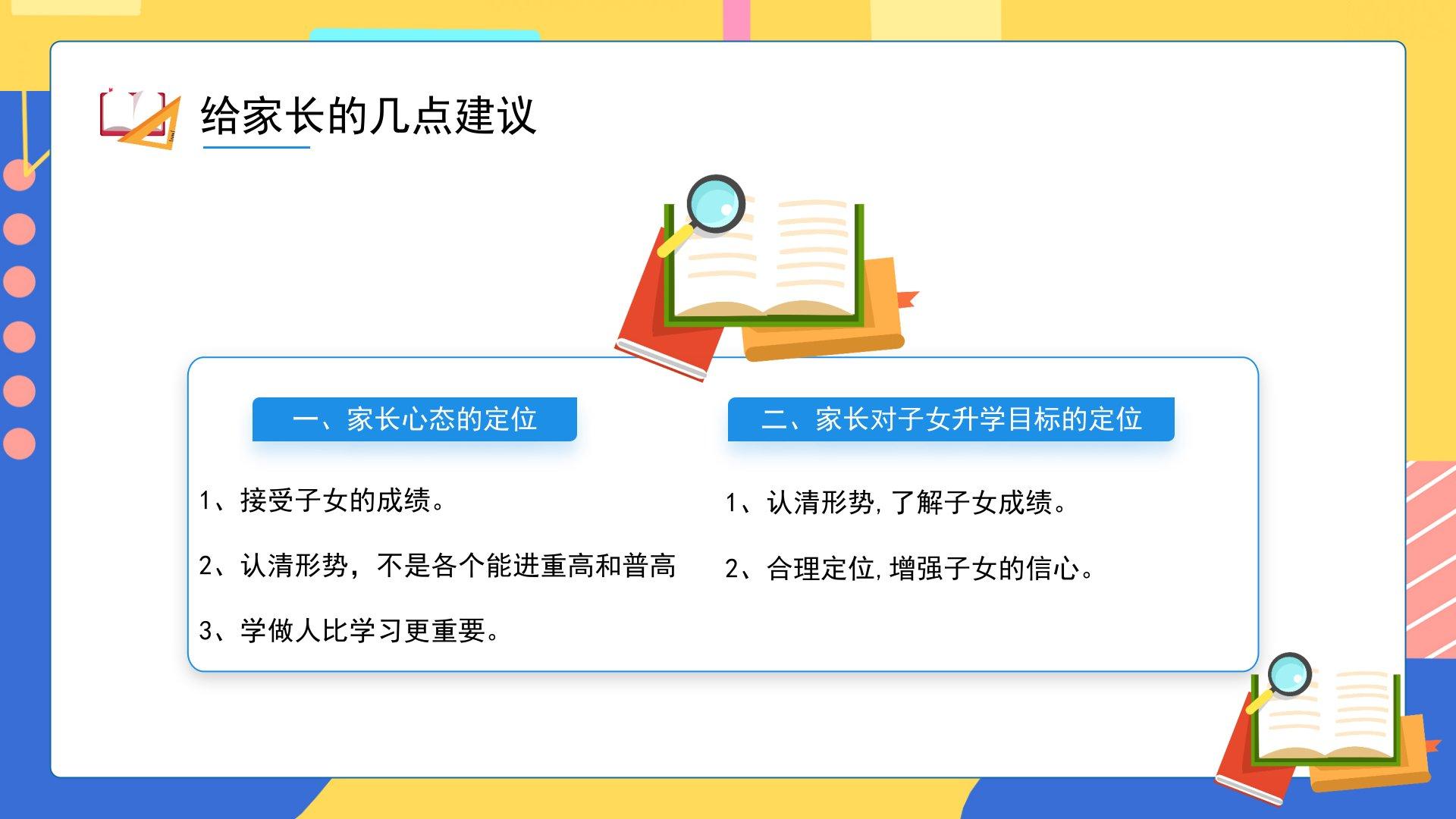 给家长的几点建议

一、家长心态的定位

1、接受子女的成绩。

2、认清形势，不是各个能进重高和普高

3、学做人比学习更重要。

二、家长对子女升学目标的定位

1、认清形势,了解子女成绩。

2、合理定位,增强子女的信心。